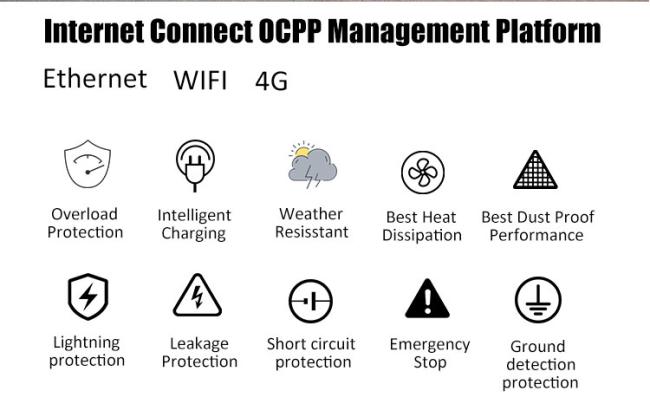 Internet Connect OCPP Management Platform

Ethernet WIFI 4G

Overload Protection

Intelligent Charging

Weather Resisstant

Best Heat Dissipation

Best Dust Proof Performance

Lightning protection

Leakage Protection

Short circuit protection

Emergency Stop

Ground detection protection